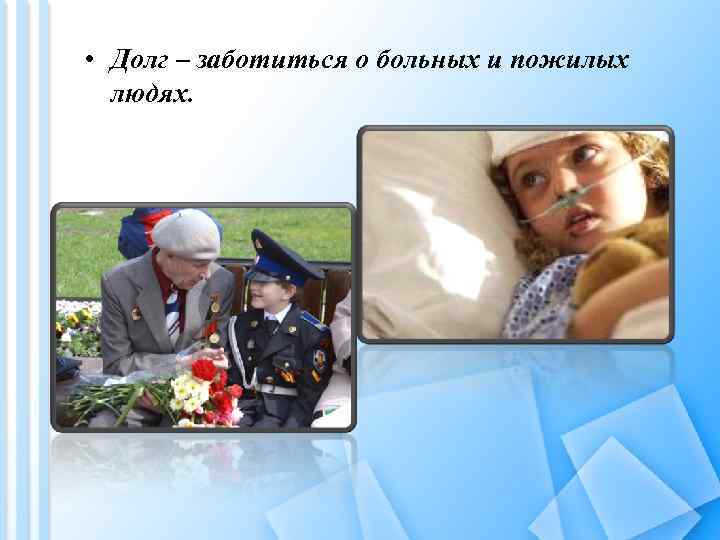 • Долг – заботиться о больных и пожилых людях.